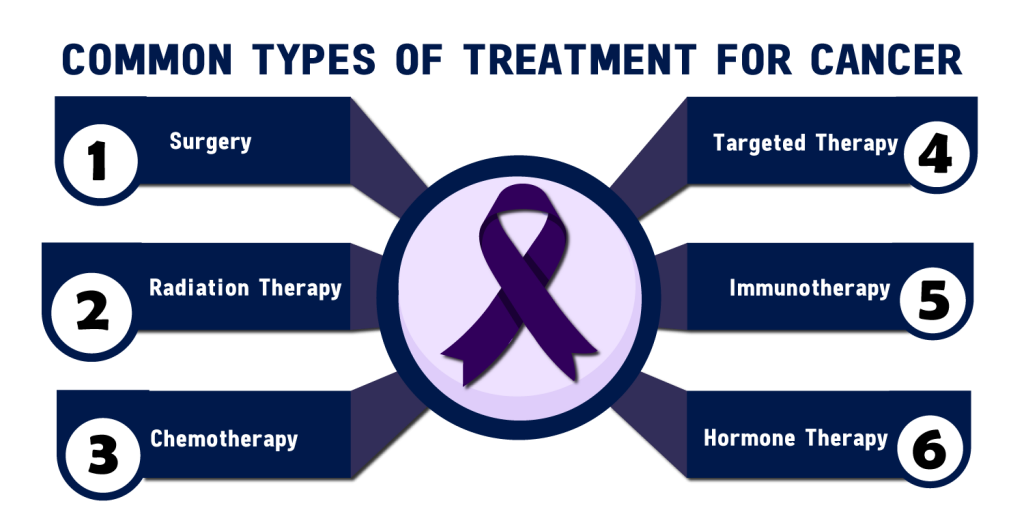 COMMON TYPES OF TREATMENT FOR CANCER

1 Surgery

2 Radiation Therapy

3 Chemotherapy

Targeted Therapy 4

Immunotherapy 5

Hormone Therapy 6